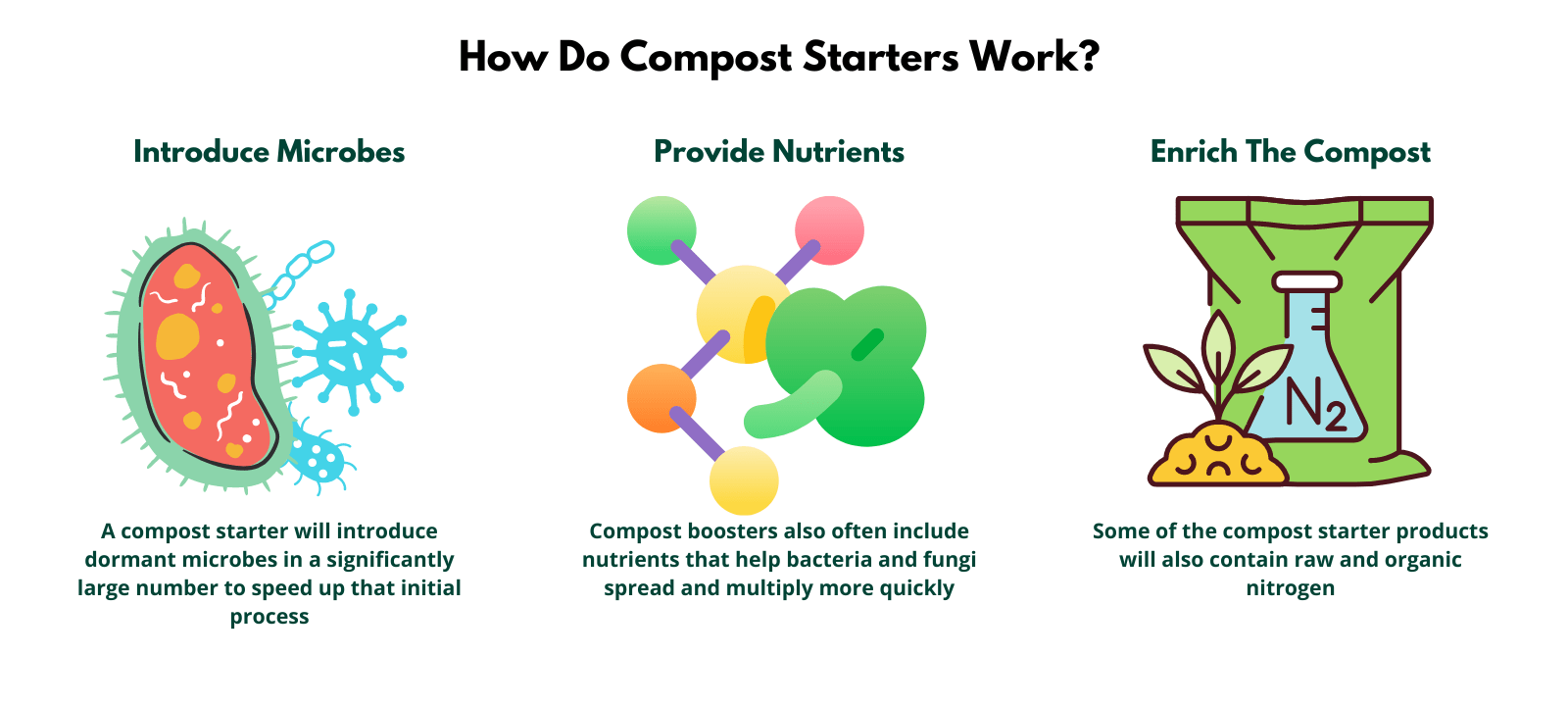 How Do Compost Starters Work?

Introduce Microbes

A compost starter will introduce dormant microbes in a significantly large number to speed up that initial process

Provide Nutrients

Compost boosters also often include nutrients that help bacteria and fungi spread and multiply more quickly

Enrich The Compost

$N_2$

Some of the compost starter products will also contain raw and organic nitrogen